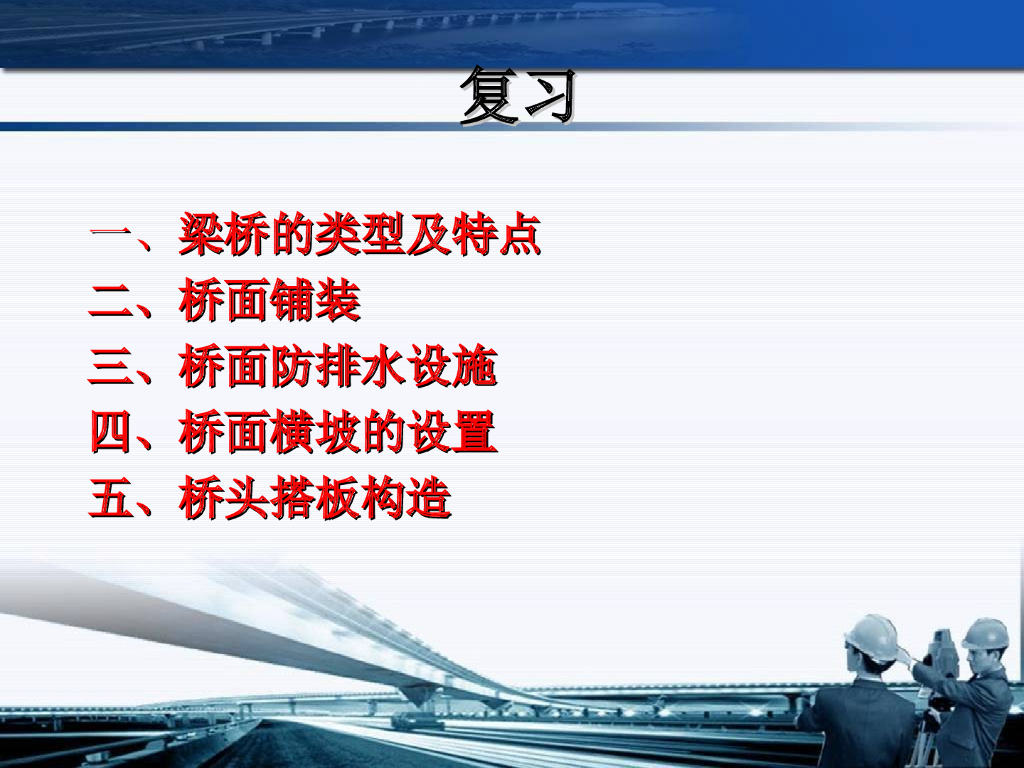 复习

一、梁桥的类型及特点
二、桥面铺装
三、桥面防排水设施
四、桥面横坡的设置
五、桥头搭板构造